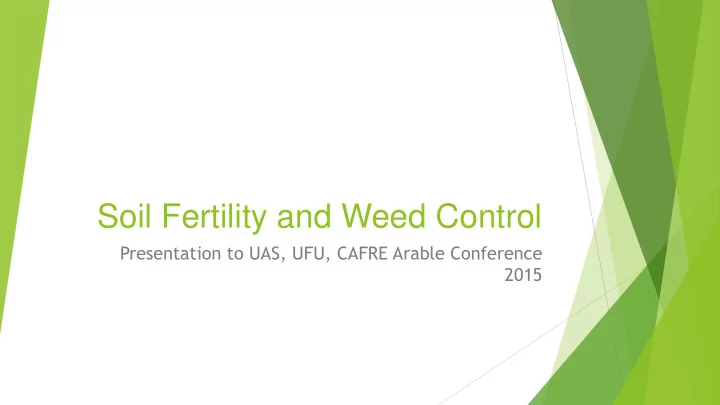 Soil Fertility and Weed Control

Presentation to UAS, UFU, CAFRE Arable Conference 2015